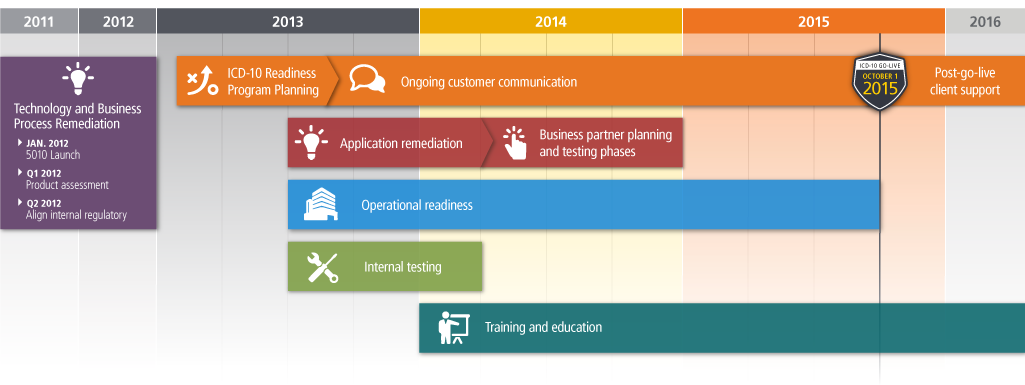 2011 2012 2013 2014 2015 2016

Technology and Business Process Remediation

JAN. 2012
5010 Launch

Q1 2012
Product assessment

Q2 2012
Align internal regulatory

ICD-10 Readiness Program Planning

Ongoing customer communication

ICD-10 GO-LIVE
OCTOBER 1
2015

Post-go-live client support

Application remediation

Business partner planning and testing phases

Operational readiness

Internal testing

Training and education